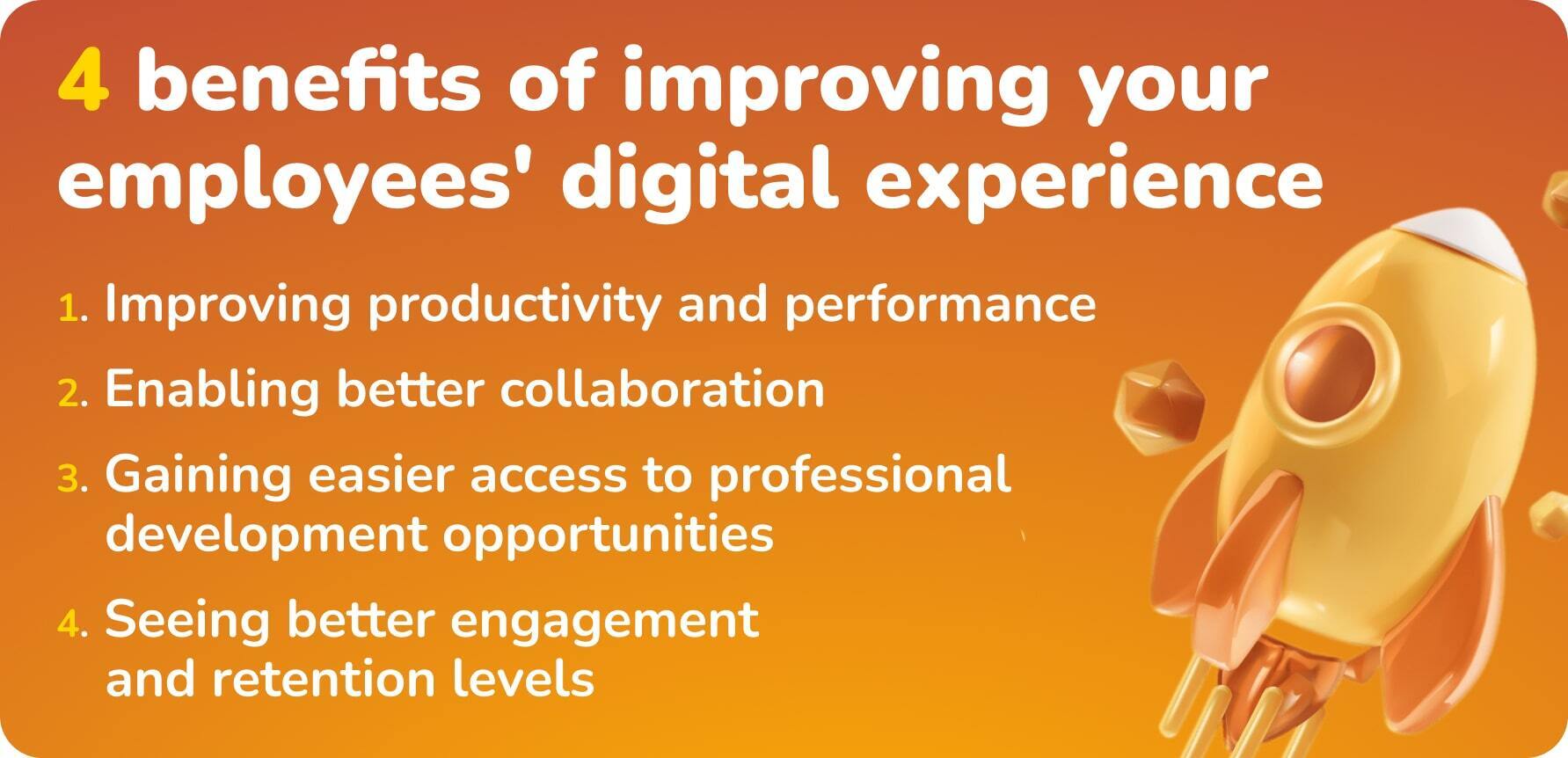 4 benefits of improving your employees' digital experience

1. Improving productivity and performance
2. Enabling better collaboration
3. Gaining easier access to professional development opportunities
4. Seeing better engagement and retention levels